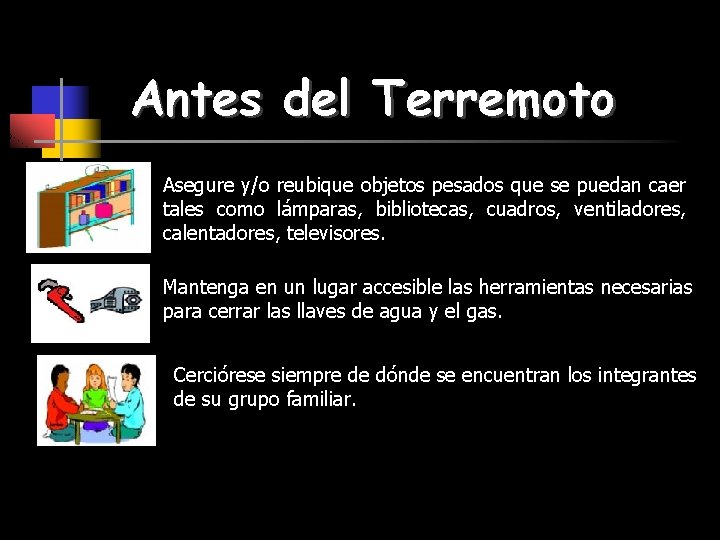 Antes del Terremoto

Asegure y/o reubique objetos pesados que se puedan caer tales como lámparas, bibliotecas, cuadros, ventiladores, calentadores, televisores.

Mantenga en un lugar accesible las herramientas necesarias para cerrar las llaves de agua y el gas.

Cerciórese siempre de dónde se encuentran los integrantes de su grupo familiar.